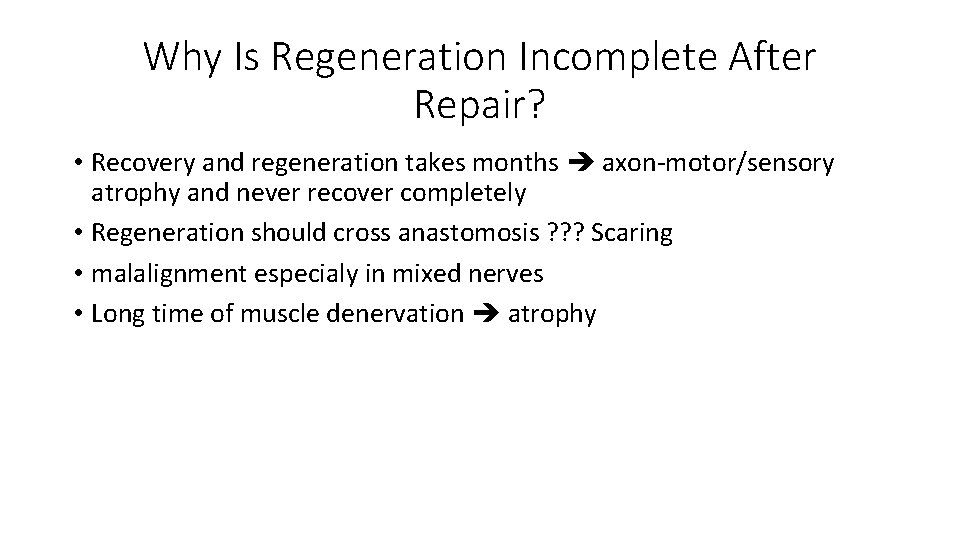 Why Is Regeneration Incomplete After Repair?

• Recovery and regeneration takes months ➔ axon-motor/sensory atrophy and never recover completely
• Regeneration should cross anastomosis ??? Scaring
• malalignment especialy in mixed nerves
• Long time of muscle denervation ➔ atrophy